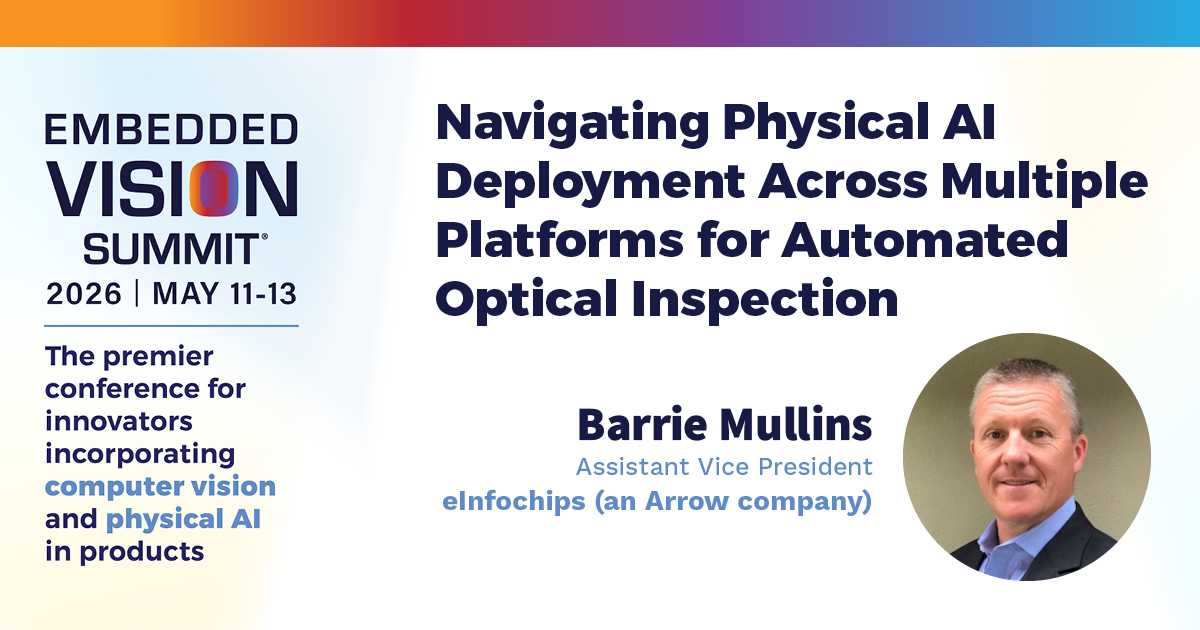 EMBEDDED VISION SUMMIT®
2026 | MAY 11-13

The premier conference for innovators incorporating computer vision and physical AI in products

Navigating Physical AI Deployment Across Multiple Platforms for Automated Optical Inspection

Barrie Mullins
Assistant Vice President
eInfochips (an Arrow company)